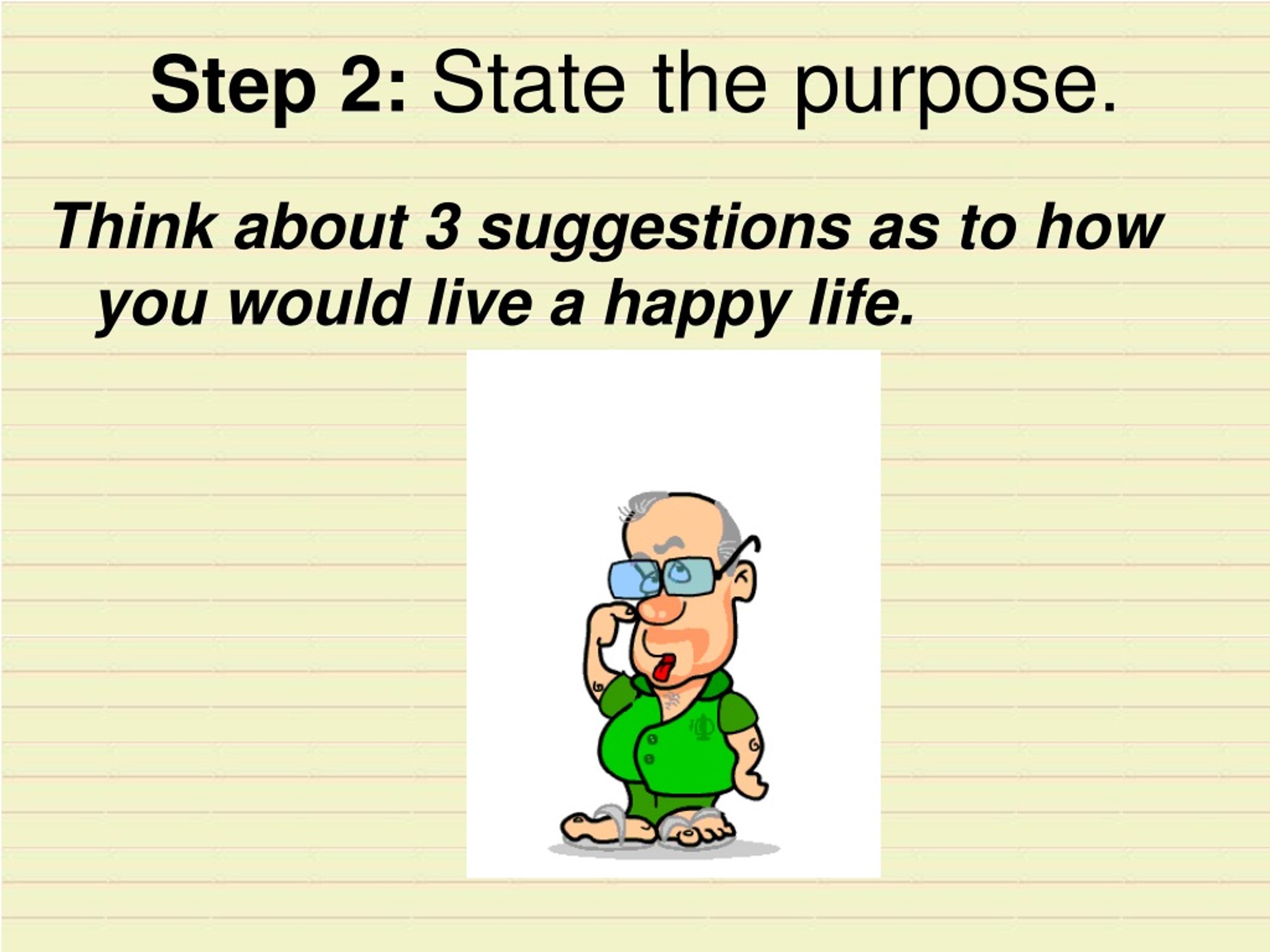 Step 2: State the purpose.

Think about 3 suggestions as to how you would live a happy life.